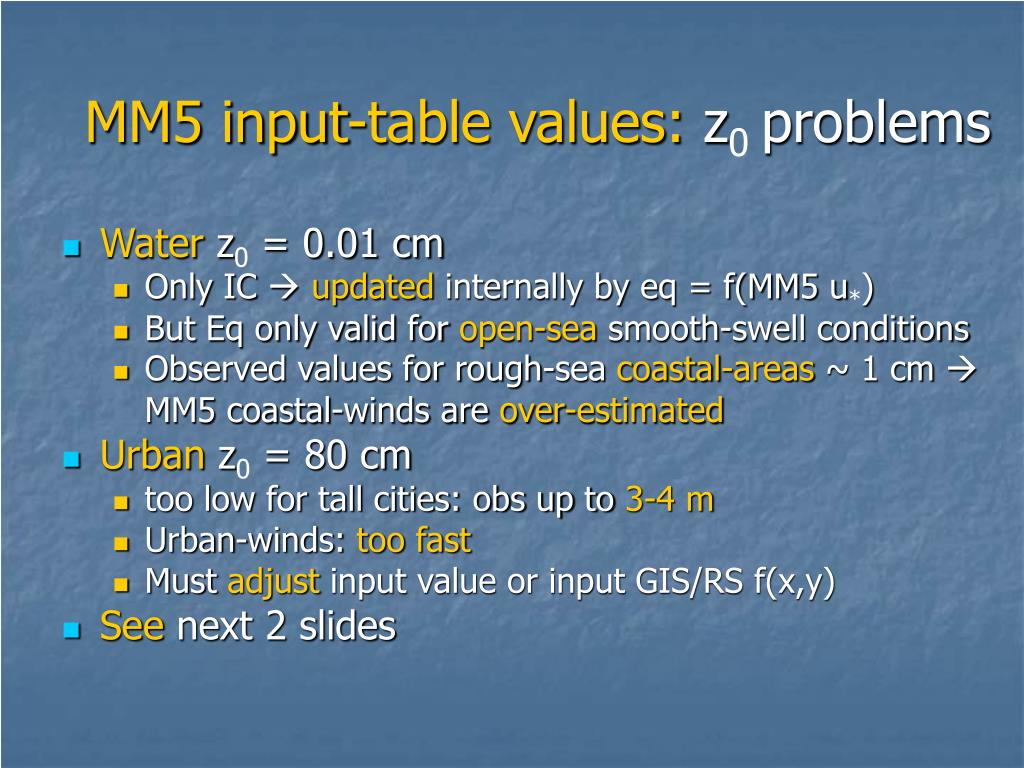 MM5 input-table values: $z_0$ problems

- Water $z_0$ = 0.01 cm
  - Only IC → updated internally by eq = f(MM5 $u_*$)
  - But Eq only valid for open-sea smooth-swell conditions
  - Observed values for rough-sea coastal-areas ~ 1 cm → MM5 coastal-winds are over-estimated
- Urban $z_0$ = 80 cm
  - too low for tall cities: obs up to 3-4 m
  - Urban-winds: too fast
  - Must adjust input value or input GIS/RS f(x,y)
- See next 2 slides